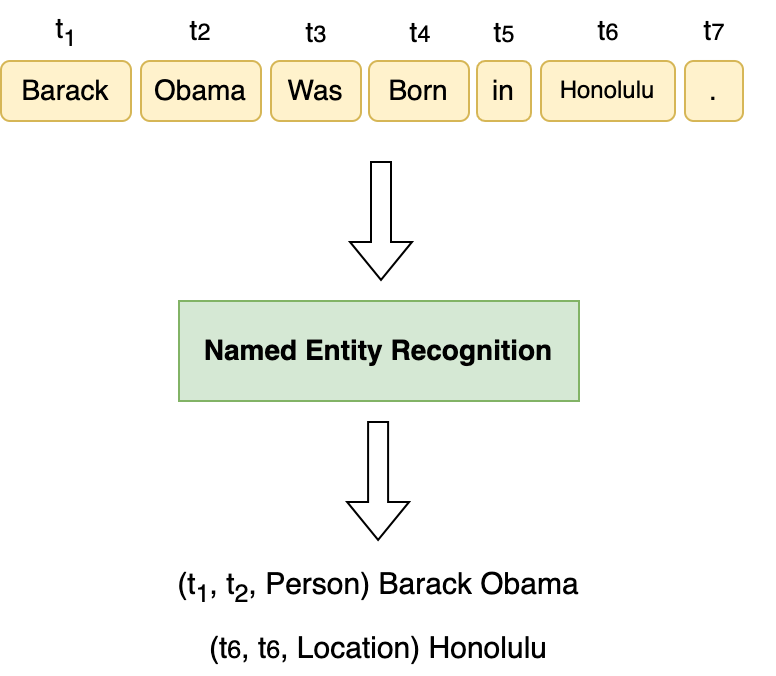 $t_1$ t2 t3 t4 t5 t6 t7

Barack Obama Was Born in Honolulu .

Named Entity Recognition

($t_1$, $t_2$, Person) Barack Obama

(t6, t6, Location) Honolulu